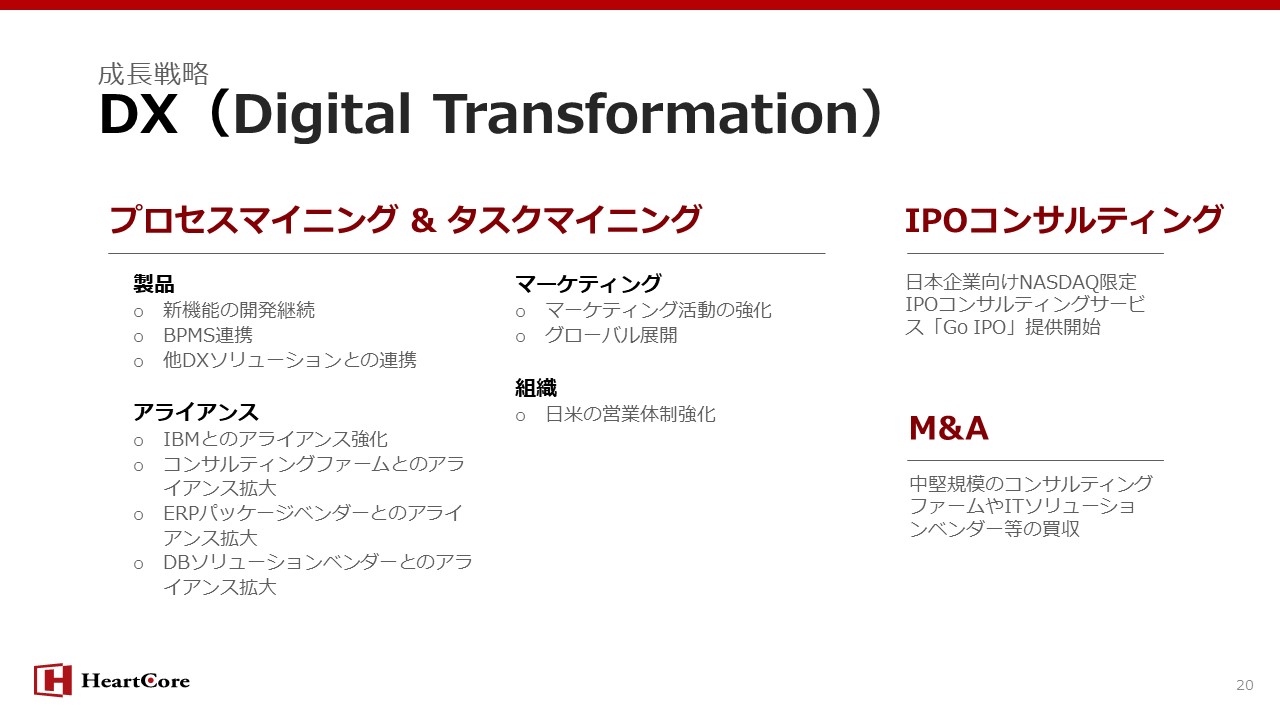 成長戦略
DX（Digital Transformation）

プロセスマイニング & タスクマイニング

製品
o 新機能の開発継続
o BPMS連携
o 他DXソリューションとの連携

アライアンス
o IBMとのアライアンス強化
o コンサルティングファームとのアライアンス拡大
o ERPパッケージベンダーとのアライアンス拡大
o DBソリューションベンダーとのアライアンス拡大

マーケティング
o マーケティング活動の強化
o グローバル展開

組織
o 日米の営業体制強化

IPOコンサルティング

日本企業向けNASDAQ限定IPOコンサルティングサービス「Go IPO」提供開始

M&A

中堅規模のコンサルティングファームやITソリューションベンダー等の買収

HeartCore

20